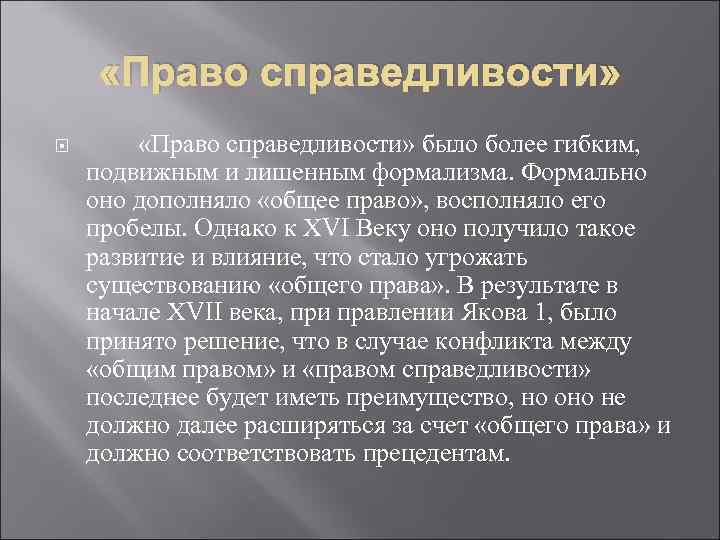 «Право справедливости»

«Право справедливости» было более гибким, подвижным и лишенным формализма. Формально оно дополняло «общее право», восполняло его пробелы. Однако к XVI Веку оно получило такое развитие и влияние, что стало угрожать существованию «общего права». В результате в начале XVII века, при правлении Якова 1, было принято решение, что в случае конфликта между «общим правом» и «правом справедливости» последнее будет иметь преимущество, но оно не должно далее расширяться за счет «общего права» и должно соответствовать прецедентам.